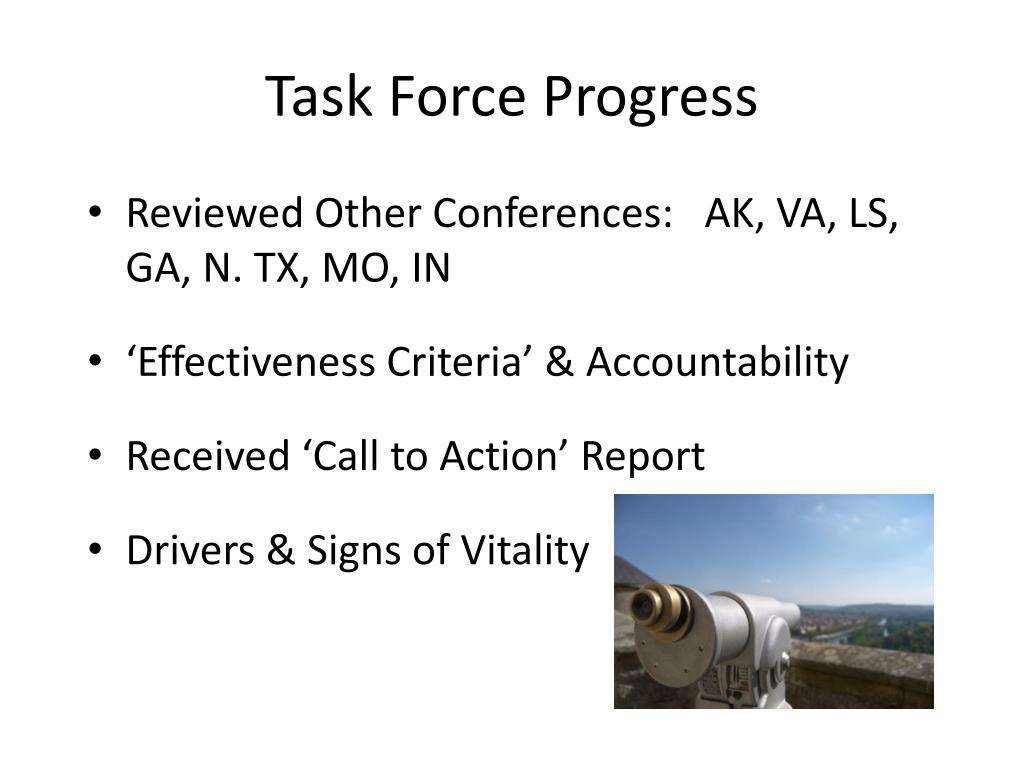 Task Force Progress

• Reviewed Other Conferences: AK, VA, LS, GA, N. TX, MO, IN

• ‘Effectiveness Criteria’ & Accountability

• Received ‘Call to Action’ Report

• Drivers & Signs of Vitality